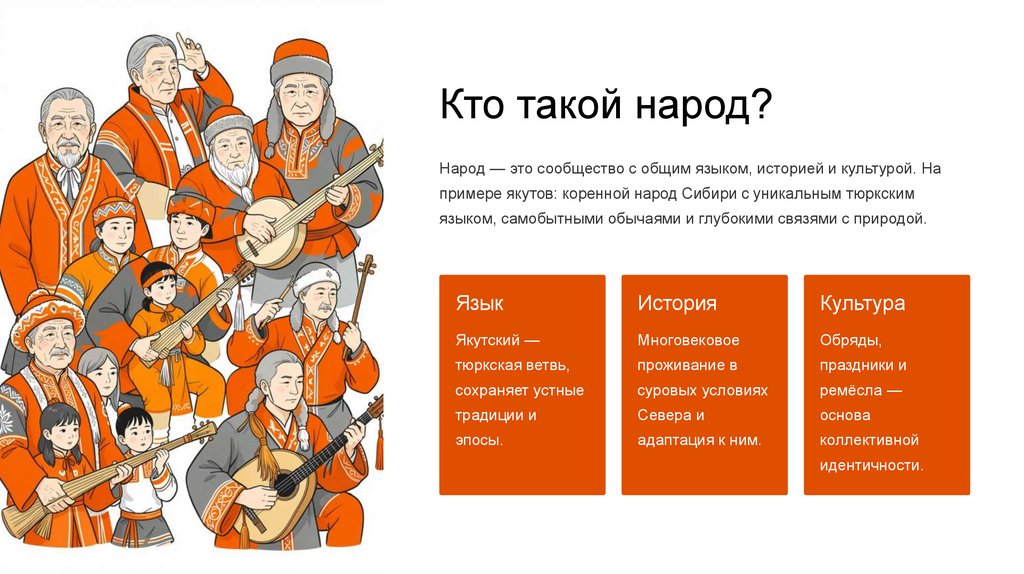 Кто такой народ?

Народ — это сообщество с общим языком, историей и культурой. На примере якутов: коренной народ Сибири с уникальным тюркским языком, самобытными обычаями и глубокими связями с природой.

Язык

Якутский — тюркская ветвь, сохраняет устные традиции и эпосы.

История

Многовековое проживание в суровых условиях Севера и адаптация к ним.

Культура

Обряды, праздники и ремёсла — основа коллективной идентичности.